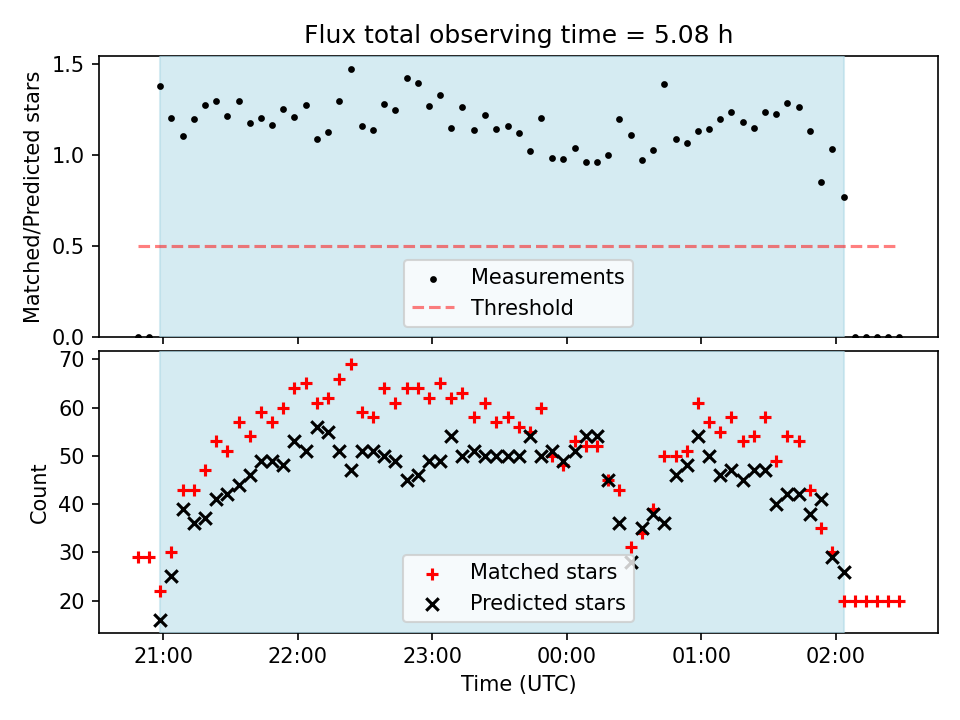 Flux total observing time = 5.08 h

Matched/Predicted stars

1.5
1.0
0.5
0.0

Measurements
Threshold

Count

70
60
50
40
30
20

Matched stars
Predicted stars

21:00 22:00 23:00 00:00 01:00 02:00

Time (UTC)